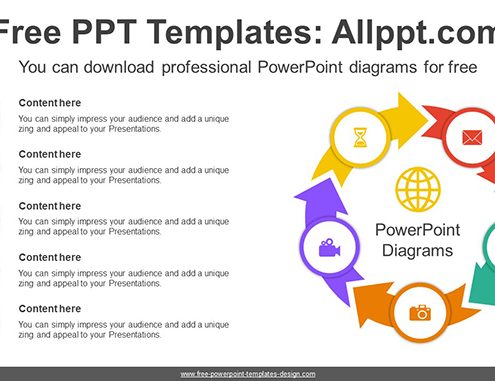 Free PPT Templates: Allppt.com

You can download professional PowerPoint diagrams for free

Content here
You can simply impress your audience and add a unique zing and appeal to your Presentations.

Content here
You can simply impress your audience and add a unique zing and appeal to your Presentations.

Content here
You can simply impress your audience and add a unique zing and appeal to your Presentations.

Content here
You can simply impress your audience and add a unique zing and appeal to your Presentations.

Content here
You can simply impress your audience and add a unique zing and appeal to your Presentations.

PowerPoint Diagrams

www.free-powerpoint-templates-design.com